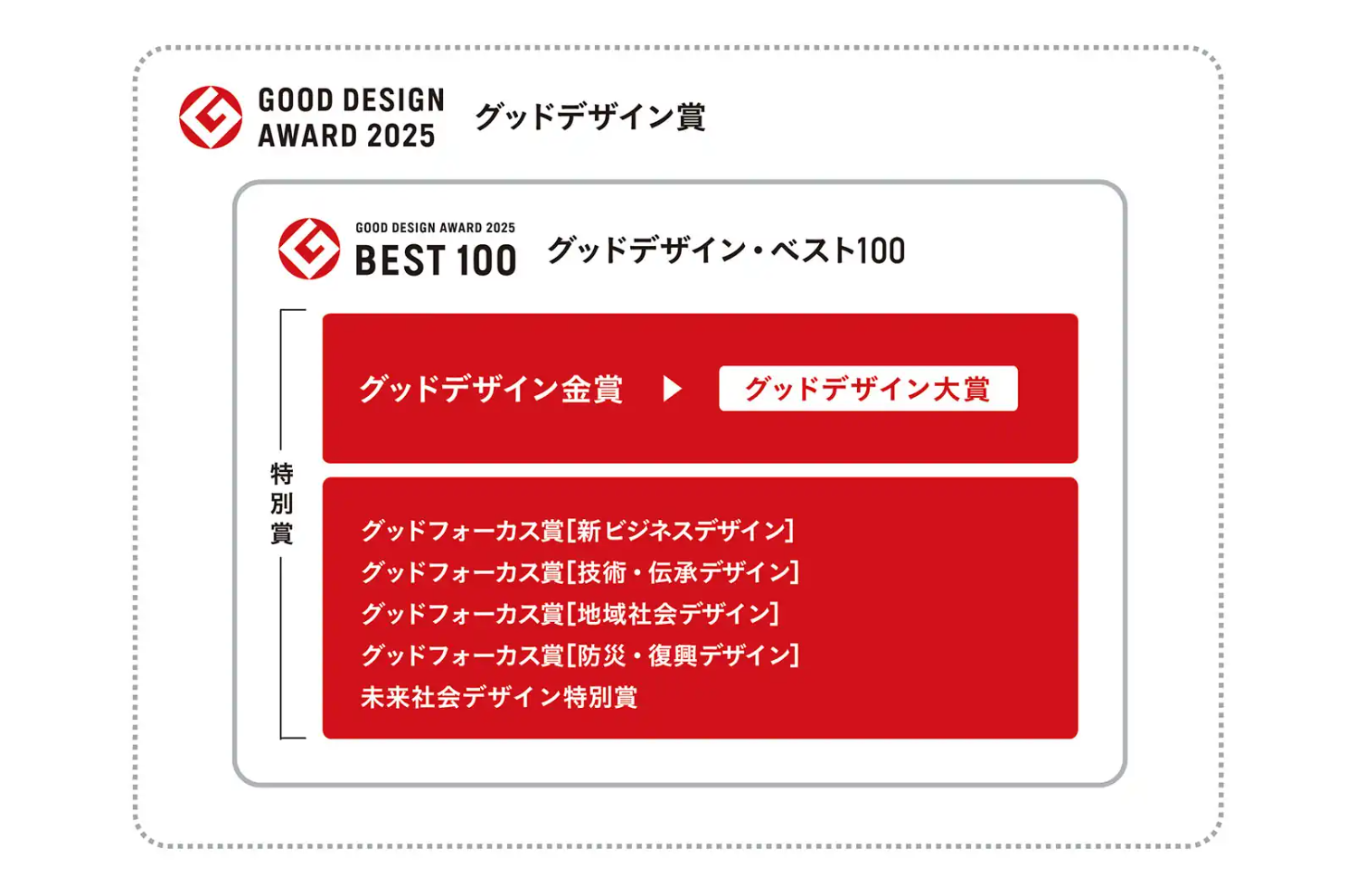 GOOD DESIGN AWARD 2025

グッドデザイン賞

GOOD DESIGN AWARD 2025
BEST 100

グッドデザイン・ベスト100

特別賞

グッドデザイン金賞

グッドデザイン大賞

グッドフォーカス賞[新ビジネスデザイン]
グッドフォーカス賞[技術・伝承デザイン]
グッドフォーカス賞[地域社会デザイン]
グッドフォーカス賞[防災・復興デザイン]
未来社会デザイン特別賞